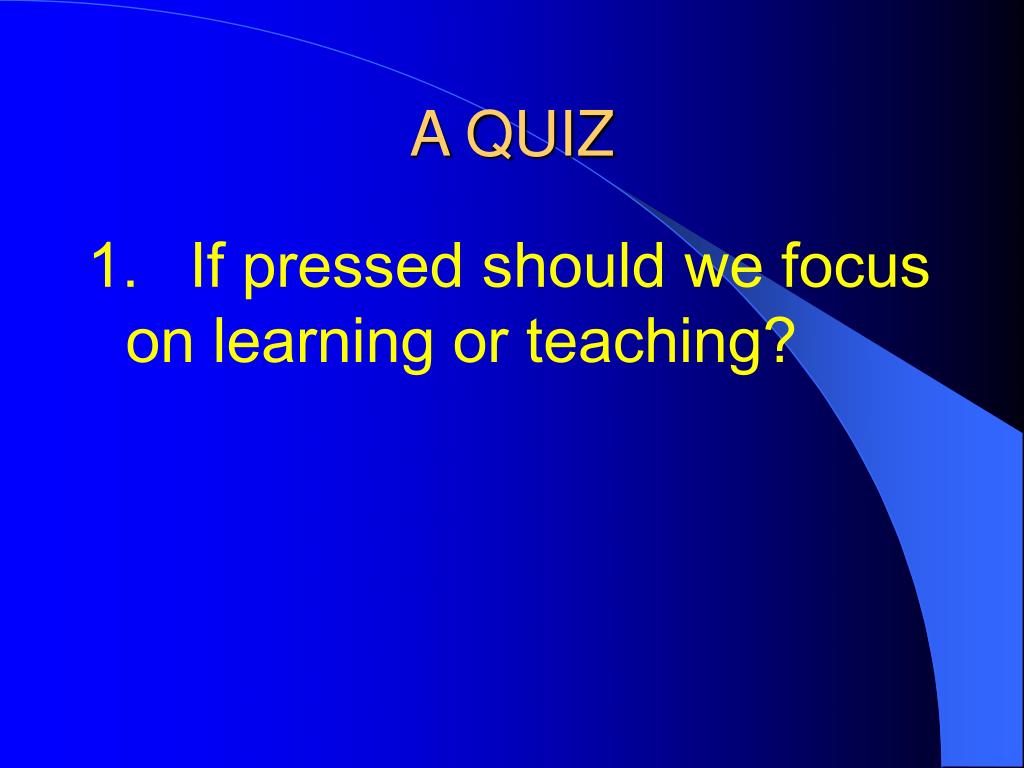 A QUIZ

1. If pressed should we focus on learning or teaching?